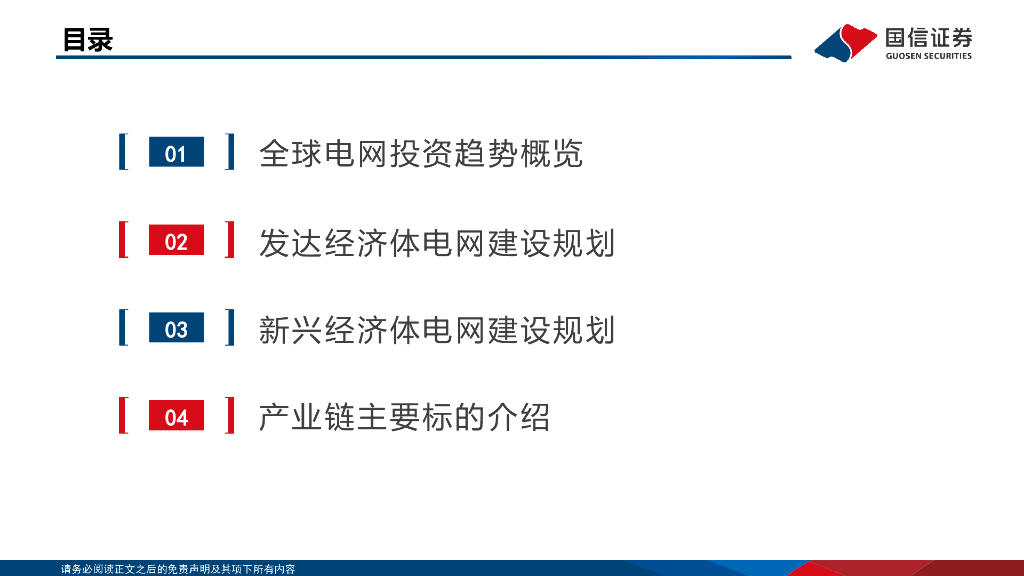 目录

国信证券
GUOSEN SECURITIES

01 全球电网投资趋势概览

02 发达经济体电网建设规划

03 新兴经济体电网建设规划

04 产业链主要标的介绍

请务必阅读正文之后的免责声明及其项下所有内容